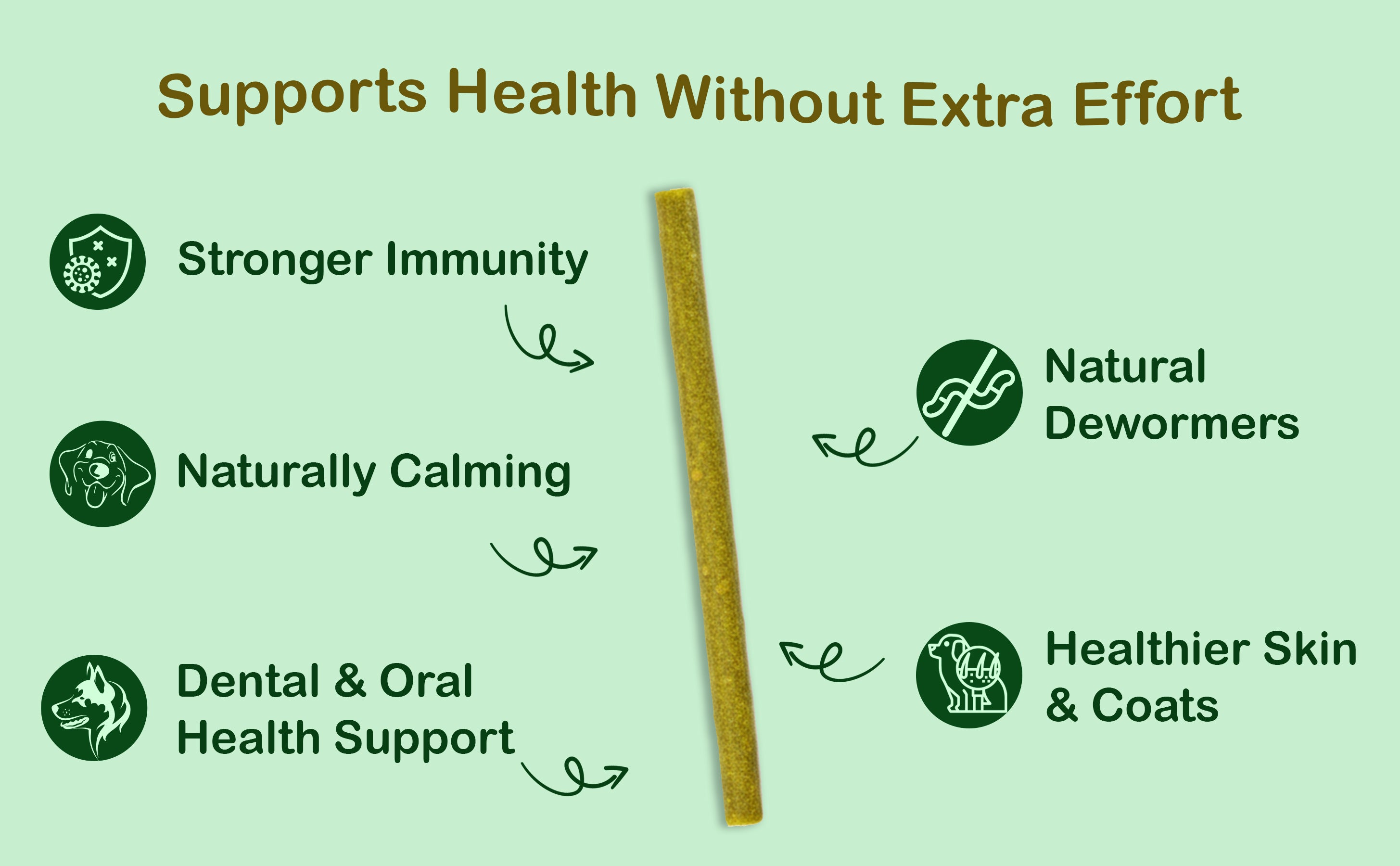 Supports Health Without Extra Effort

Stronger Immunity

Naturally Calming

Dental & Oral Health Support

Natural Dewormers

Healthier Skin & Coats